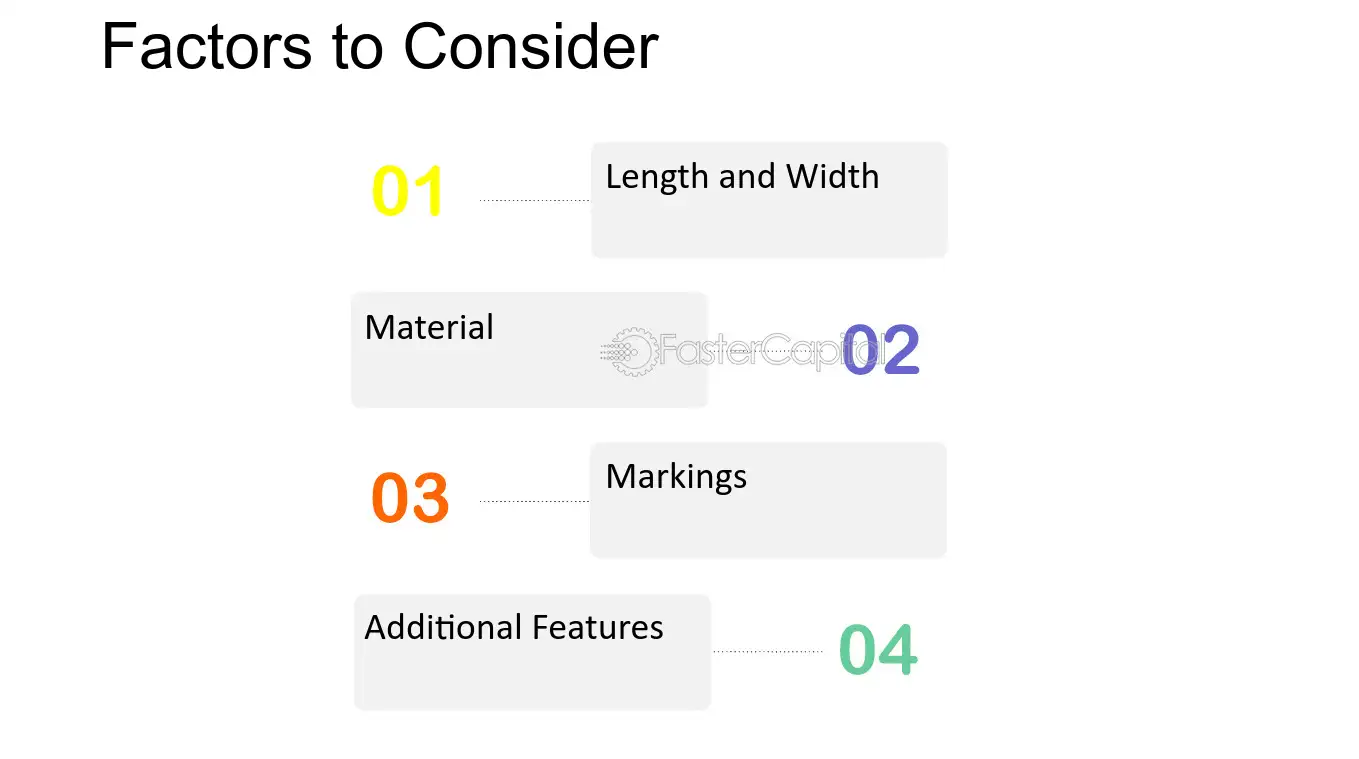 Factors to Consider

01

Length and Width

Material

FasterCapital

02

03

Markings

Additional Features

04